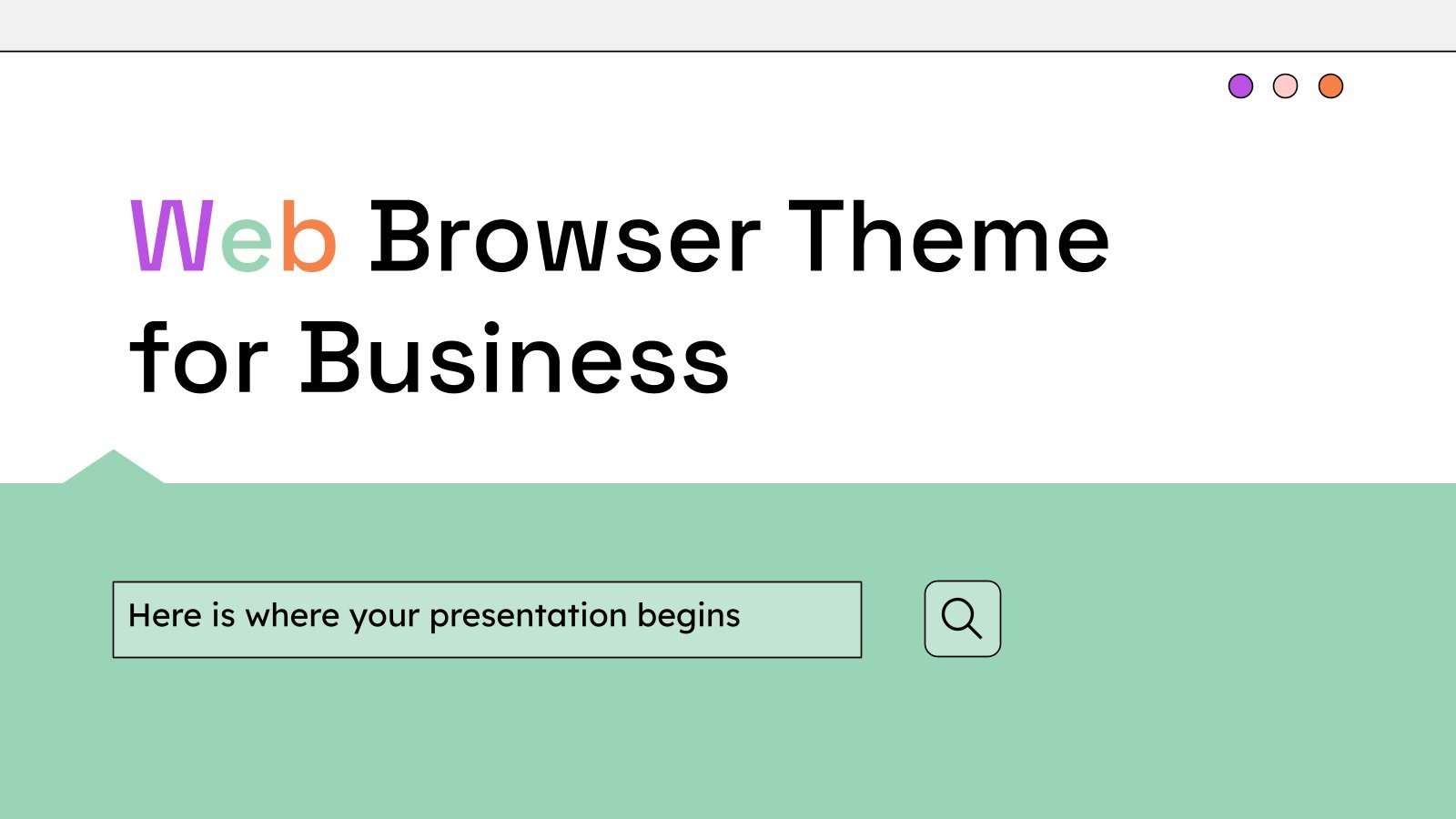 Web Browser Theme for Business

Here is where your presentation begins